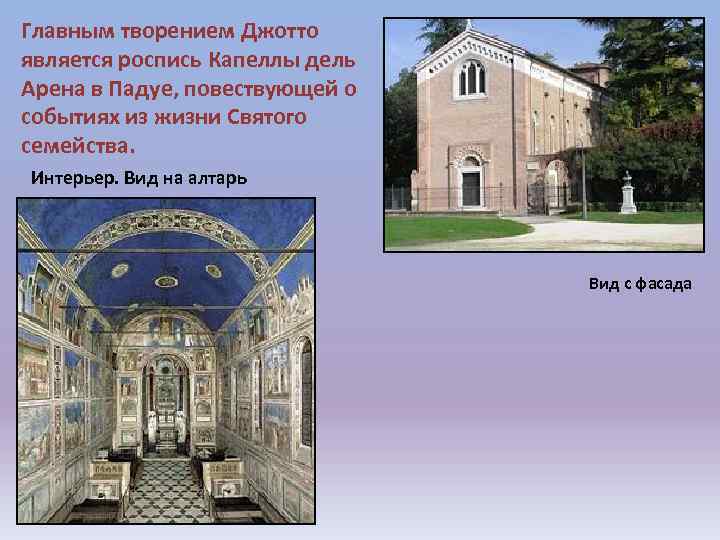 Главным творением Джотто является роспись Капеллы дель Арена в Падуе, повествующей о событиях из жизни Святого семейства.

Интерьер. Вид на алтарь

Вид с фасада